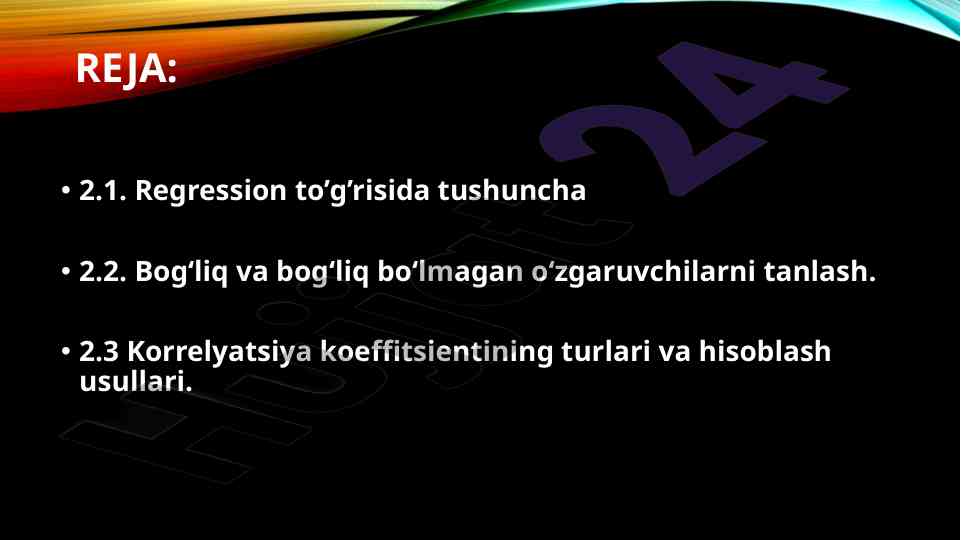 REJA:

• 2.1. Regression to‘g‘risida tushuncha

• 2.2. Bog‘liq va bog‘liq bo‘lmagan o‘zgaruvchilarni tanlash.

• 2.3 Korrelyatsiya koeffitsientining turlari va hisoblash usullari.

Hujjat24